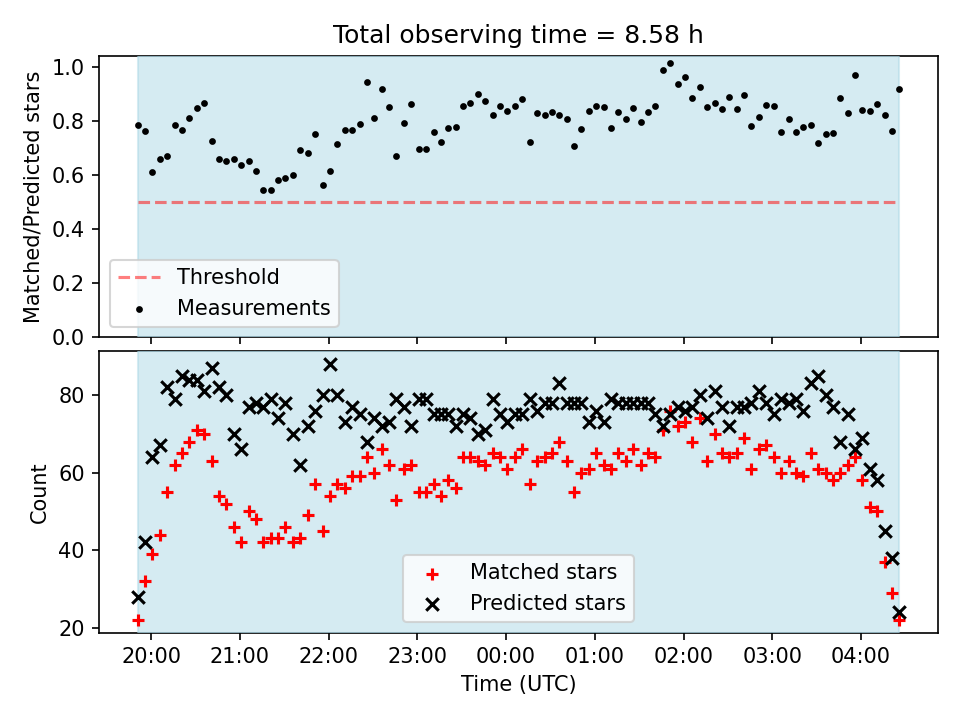 Total observing time = 8.58 h

Matched/Predicted stars

1.0
0.8
0.6
0.4
0.2
0.0

Threshold
Measurements

Count

80
60
40
20

Matched stars
Predicted stars

20:00
21:00
22:00
23:00
00:00
01:00
02:00
03:00
04:00

Time (UTC)